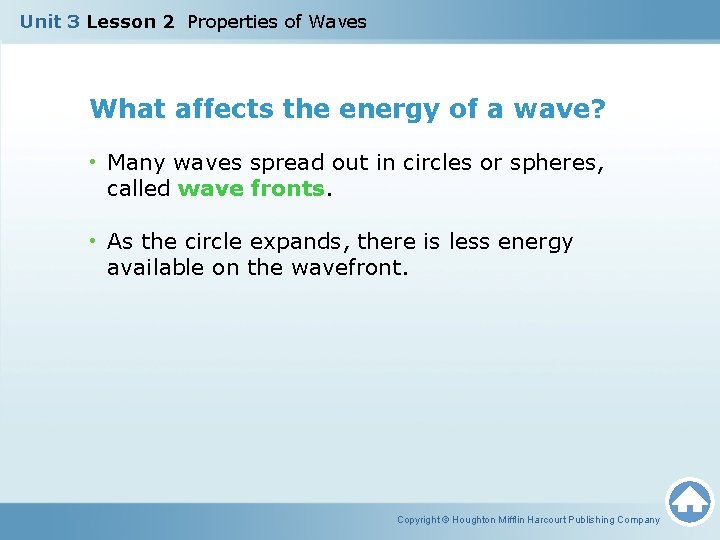 Unit 3 Lesson 2 Properties of Waves

What affects the energy of a wave?

• Many waves spread out in circles or spheres, called wave fronts.

• As the circle expands, there is less energy available on the wavefront.

Copyright © Houghton Mifflin Harcourt Publishing Company